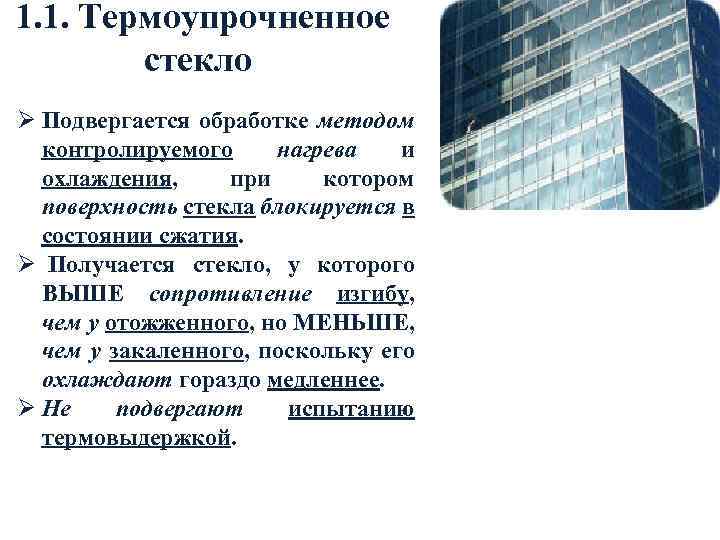 1.1. Термоупрочненное стекло

➢ Подвергается обработке методом контролируемого нагрева и охлаждения, при котором поверхность стекла блокируется в состоянии сжатия.

➢ Получается стекло, у которого ВЫШЕ сопротивление изгибу, чем у отожженного, но МЕНЬШЕ, чем у закаленного, поскольку его охлаждают гораздо медленнее.

➢ Не подвергают испытанию термовыдержкой.